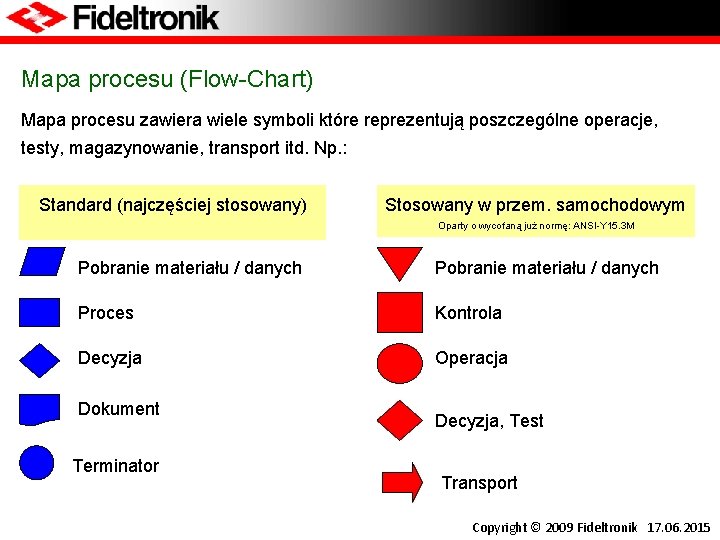 Fideltronik

Mapa procesu (Flow-Chart)

Mapa procesu zawiera wiele symboli które reprezentują poszczególne operacje, testy, magazynowanie, transport itd. Np.:

Standard (najczęściej stosowany)

Pobranie materiału / danych

Proces

Decyzja

Dokument

Terminator

Stosowany w przem. samochodowym

Oparty o wycofaną już normę: ANSI-Y15.3M

Pobranie materiału / danych

Kontrola

Operacja

Decyzja, Test

Transport

Copyright © 2009 Fideltronik 17.06.2015